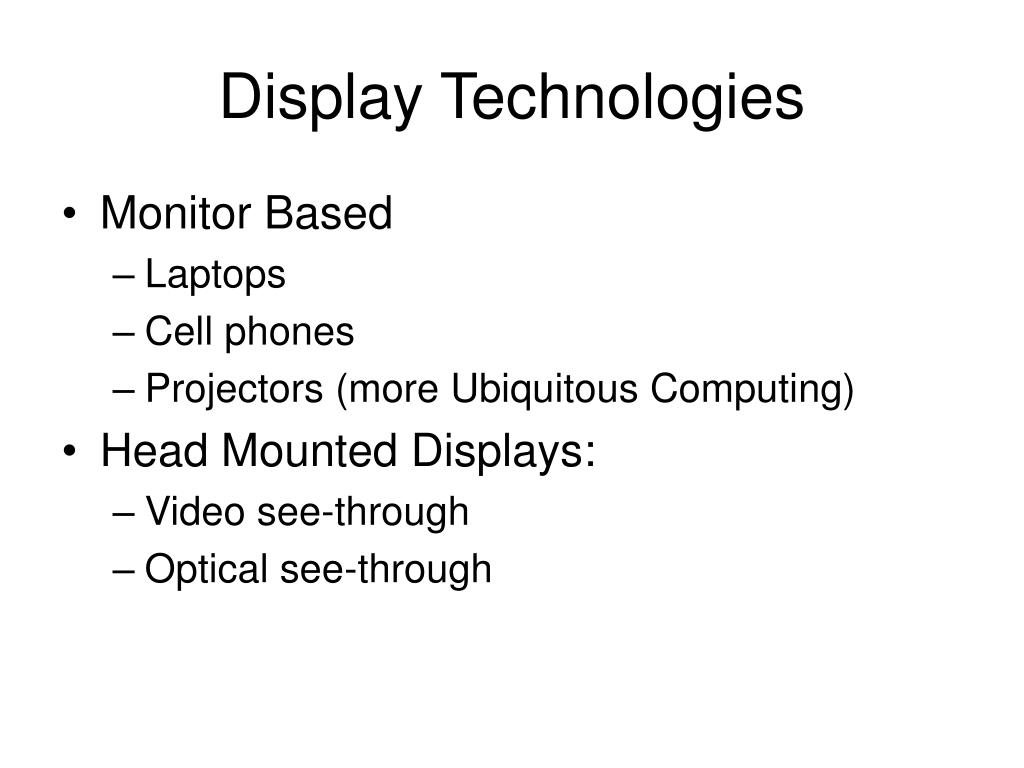 Display Technologies

• Monitor Based
– Laptops
– Cell phones
– Projectors (more Ubiquitous Computing)
• Head Mounted Displays:
– Video see-through
– Optical see-through